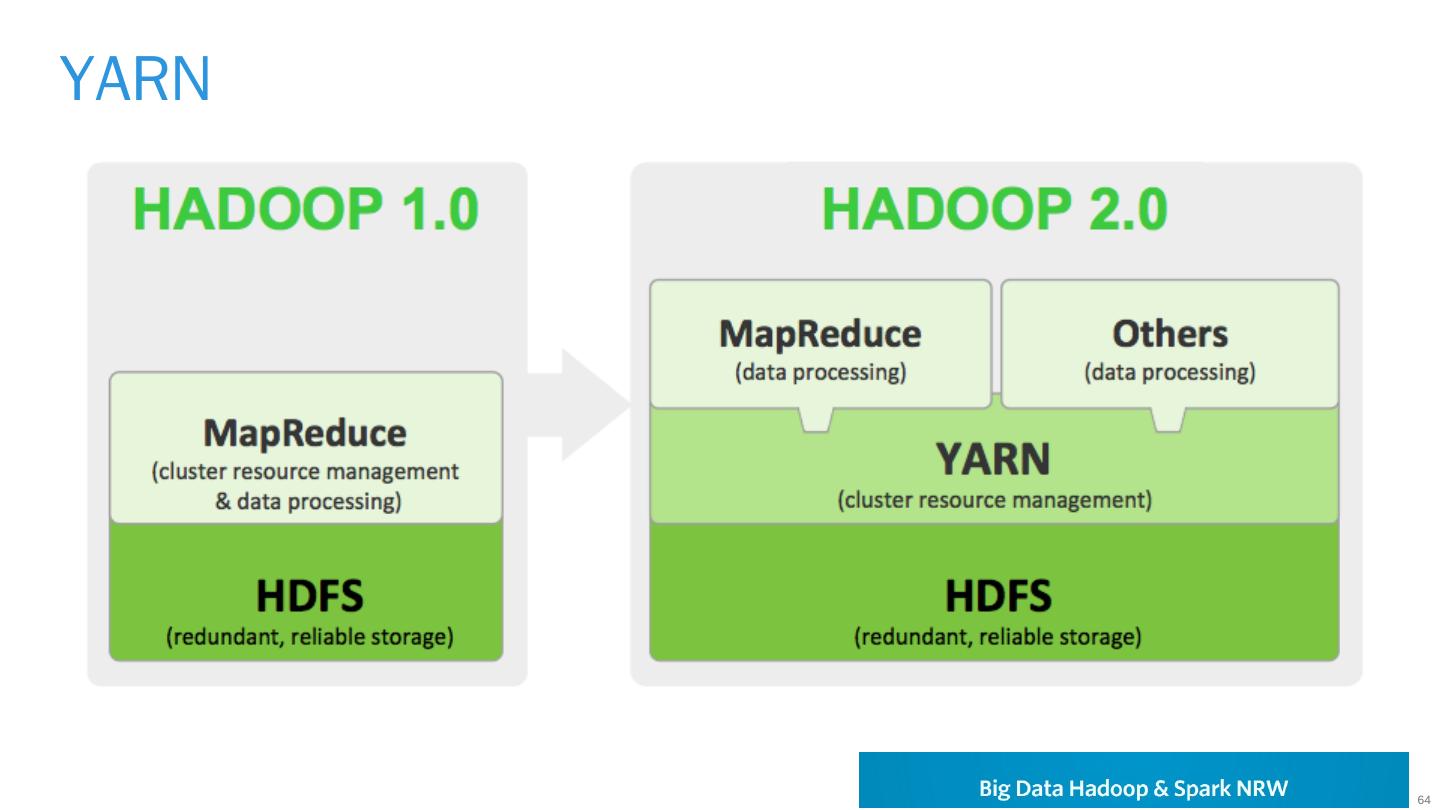 YARN

HADOOP 1.0

MapReduce
(cluster resource management & data processing)

HDFS
(redundant, reliable storage)

HADOOP 2.0

MapReduce
(data processing)

Others
(data processing)

YARN
(cluster resource management)

HDFS
(redundant, reliable storage)

Big Data Hadoop & Spark NRW

64